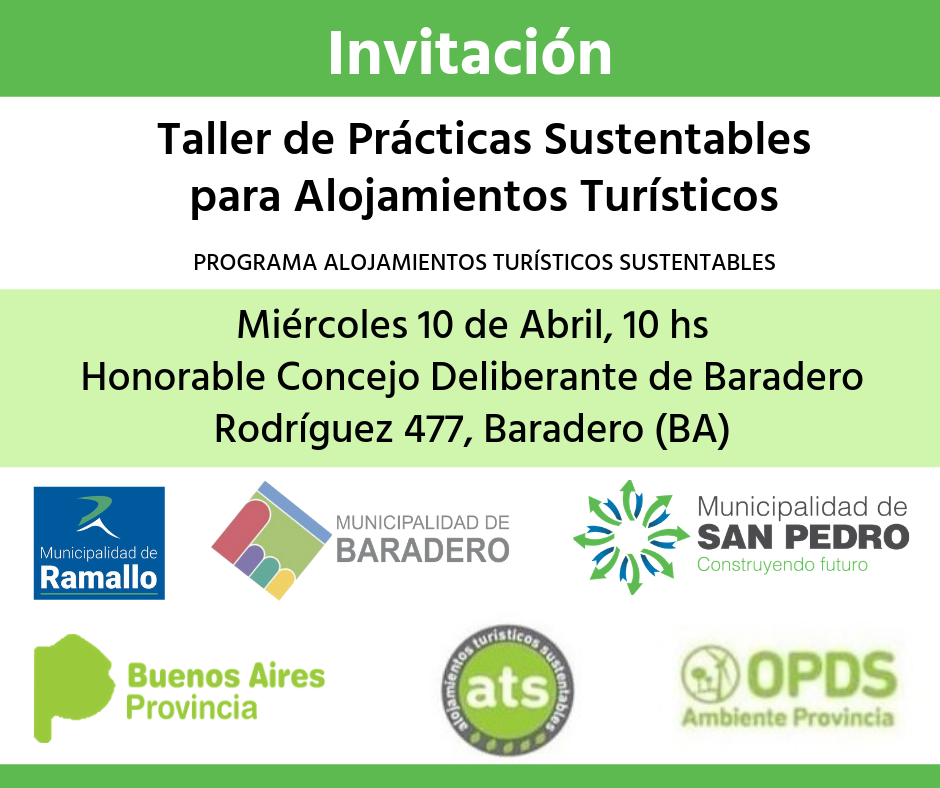 Invitación

Taller de Prácticas Sustentables para Alojamientos Turísticos

PROGRAMA ALOJAMIENTOS TURÍSTICOS SUSTENTABLES

Miércoles 10 de Abril, 10 hs
Honorable Concejo Deliberante de Baradero
Rodríguez 477, Baradero (BA)

Municipalidad de Ramallo

MUNICIPALIDAD DE BARADERO

Municipalidad de SAN PEDRO
Construyendo futuro

Buenos Aires Provincia

alojamientos turísticos sustentables
ats

OPDS
Ambiente Provincia